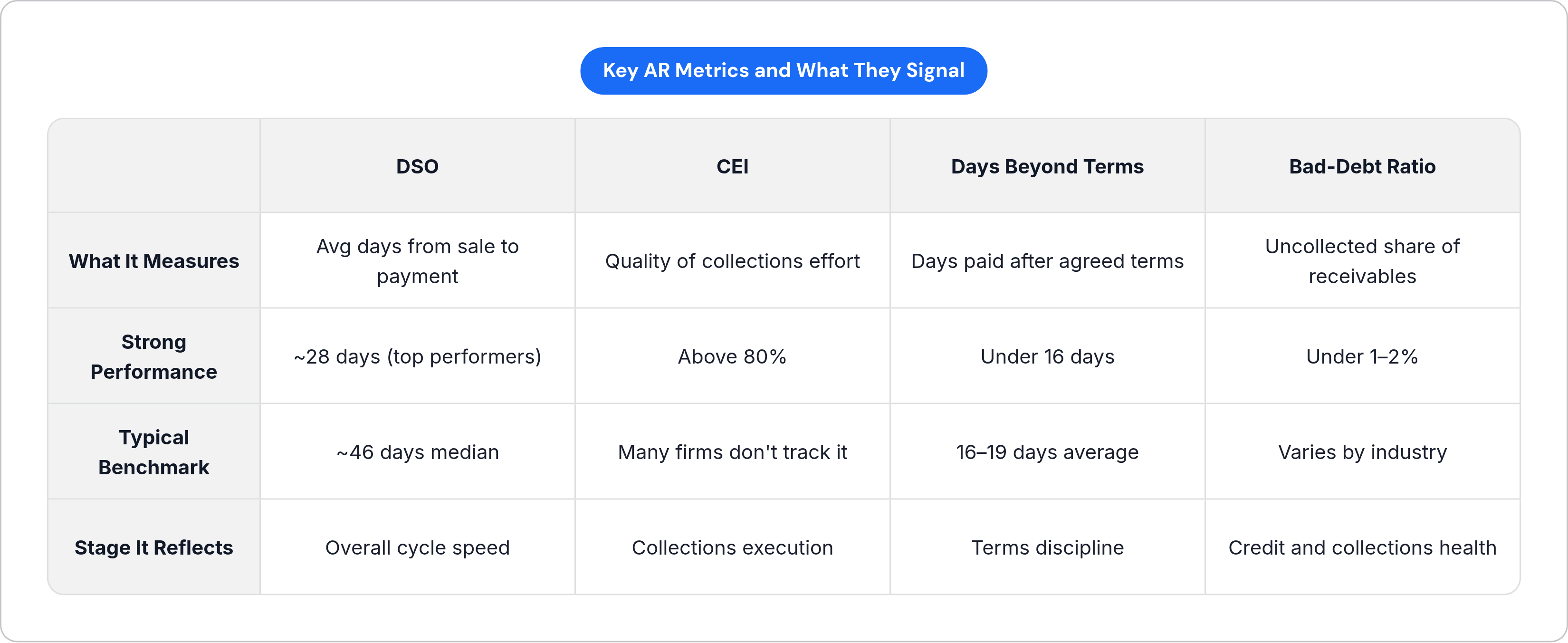 Key AR Metrics and What They Signal

| | DSO | CEI | Days Beyond Terms | Bad-Debt Ratio |
|---|---|---|---|---|
| What It Measures | Avg days from sale to payment | Quality of collections effort | Days paid after agreed terms | Uncollected share of receivables |
| Strong Performance | ~28 days (top performers) | Above 80% | Under 16 days | Under 1–2% |
| Typical Benchmark | ~46 days median | Many firms don't track it | 16–19 days average | Varies by industry |
| Stage It Reflects | Overall cycle speed | Collections execution | Terms discipline | Credit and collections health |